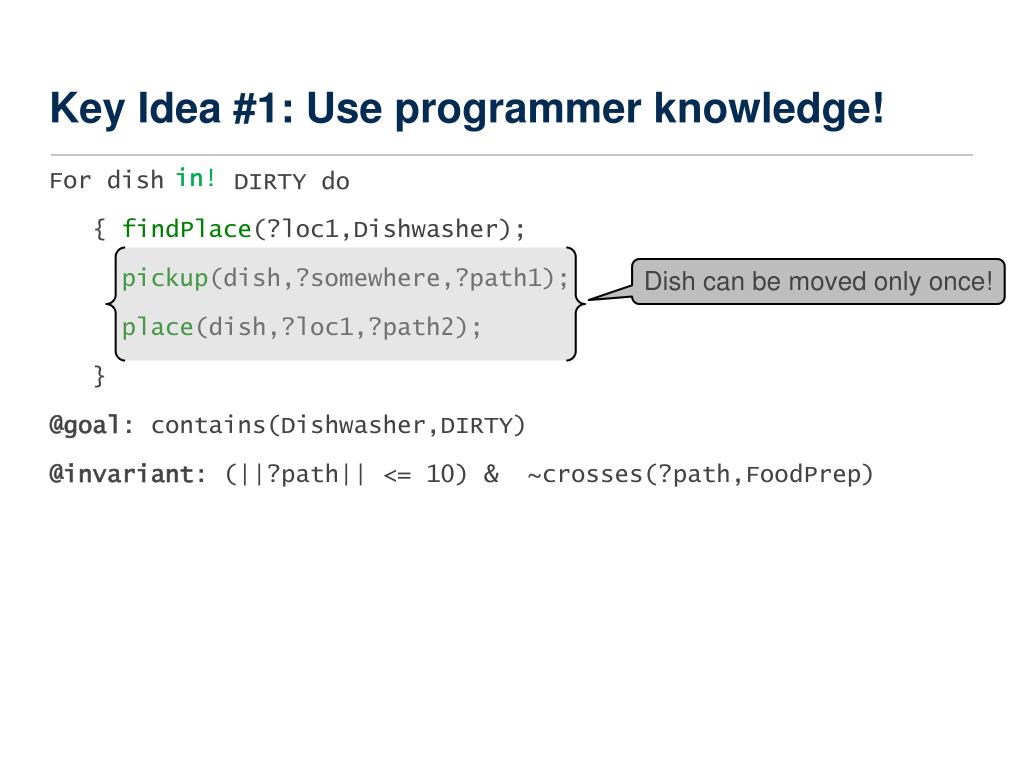 Key Idea #1: Use programmer knowledge!

For dish in! DIRTY do

{ findPlace(?loc1,Dishwasher);

pickup(dish,?somewhere,?path1);

place(dish,?loc1,?path2);

}

Dish can be moved only once!

@goal: contains(Dishwasher,DIRTY)

@invariant: (||?path|| <= 10) & ~crosses(?path,FoodPrep)